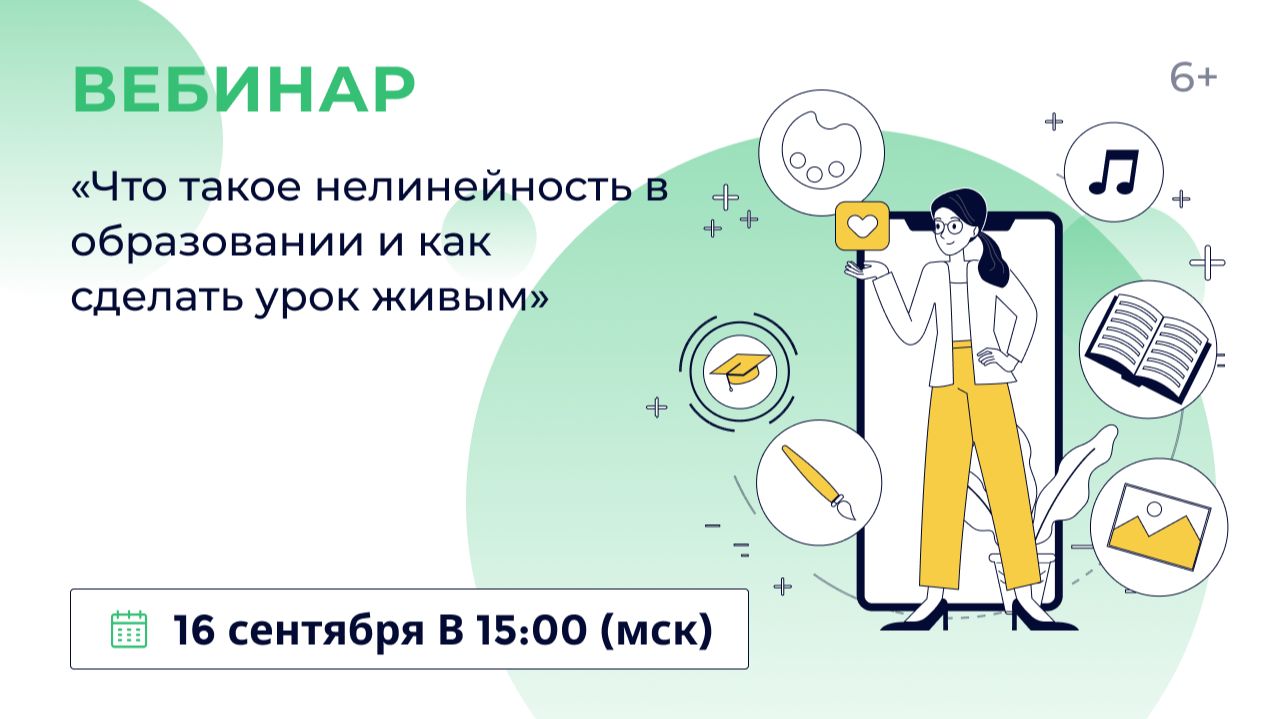 ВЕБИНАР

6+

«Что такое нелинейность в образовании и как сделать урок живым»

16 сентября В 15:00 (мск)